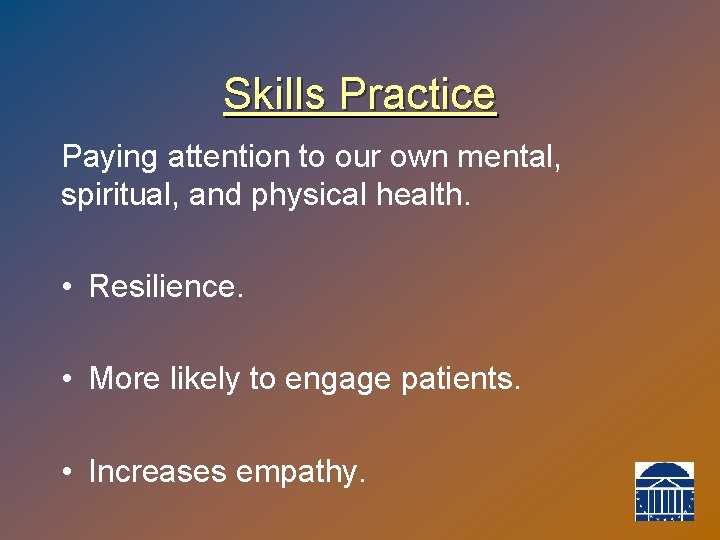 Skills Practice

Paying attention to our own mental, spiritual, and physical health.

• Resilience.

• More likely to engage patients.

• Increases empathy.